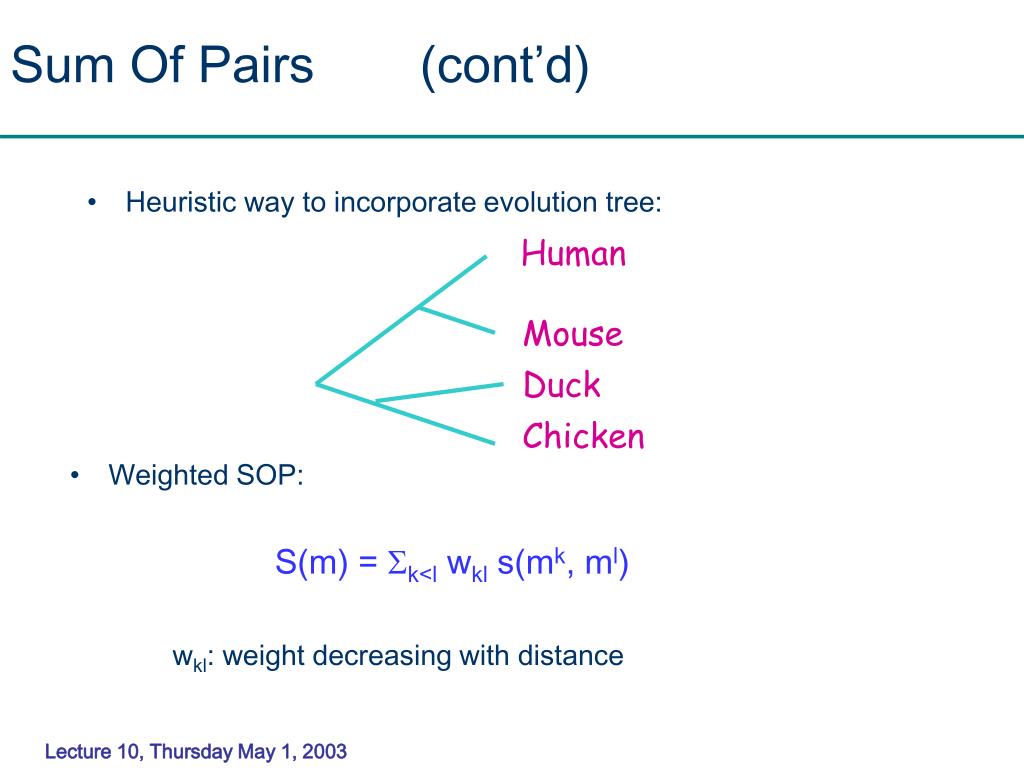 Sum Of Pairs (cont'd)

• Heuristic way to incorporate evolution tree:

Human
Mouse
Duck
Chicken

• Weighted SOP:

$S(m) = \Sigma_{k<l} w_{kl} s(m^k, m^l)$

$w_{kl}$: weight decreasing with distance

Lecture 10, Thursday May 1, 2003